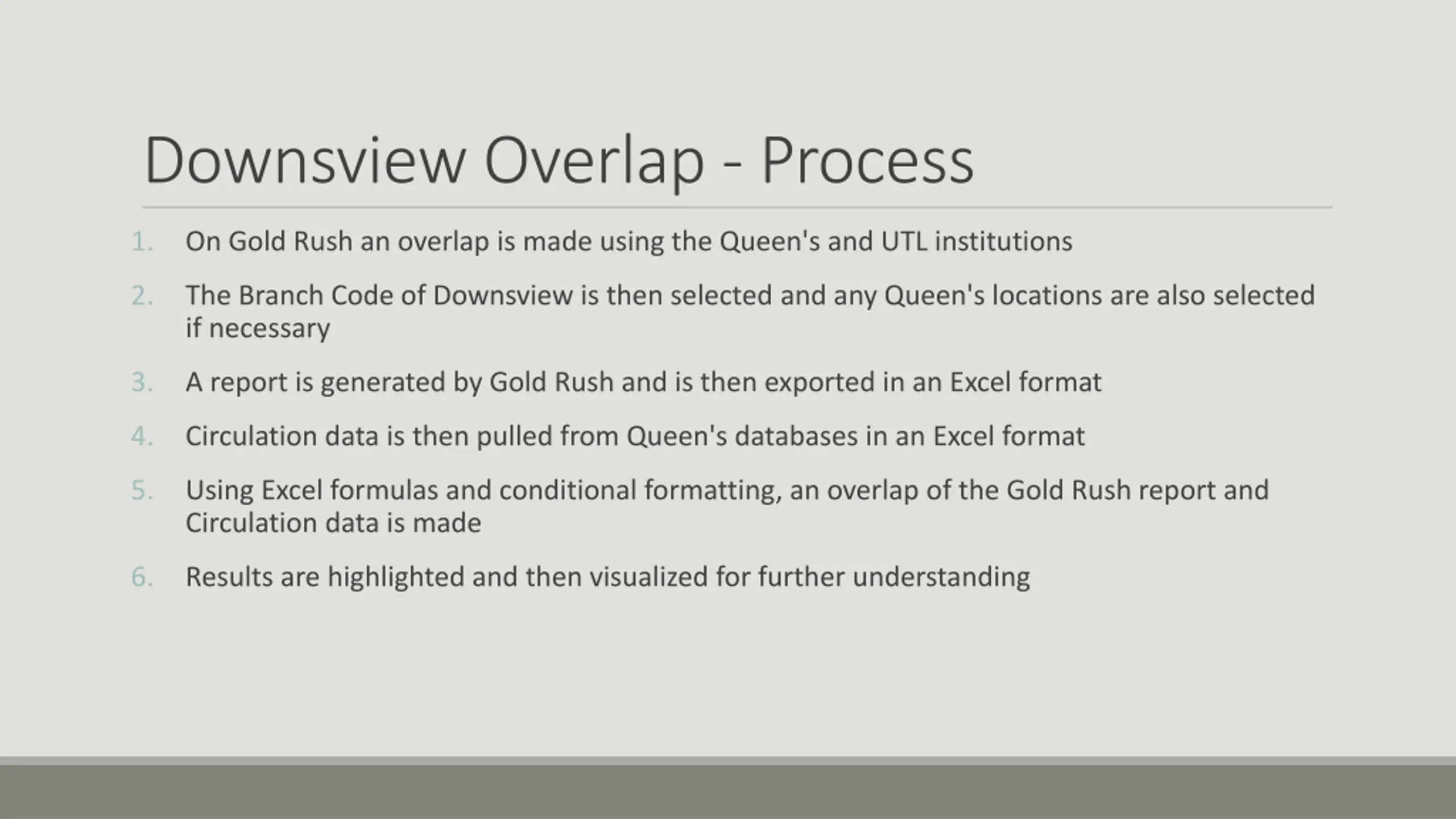 Downsview Overlap - Process

1. On Gold Rush an overlap is made using the Queen's and UTL institutions

2. The Branch Code of Downsview is then selected and any Queen's locations are also selected if necessary

3. A report is generated by Gold Rush and is then exported in an Excel format

4. Circulation data is then pulled from Queen's databases in an Excel format

5. Using Excel formulas and conditional formatting, an overlap of the Gold Rush report and Circulation data is made

6. Results are highlighted and then visualized for further understanding